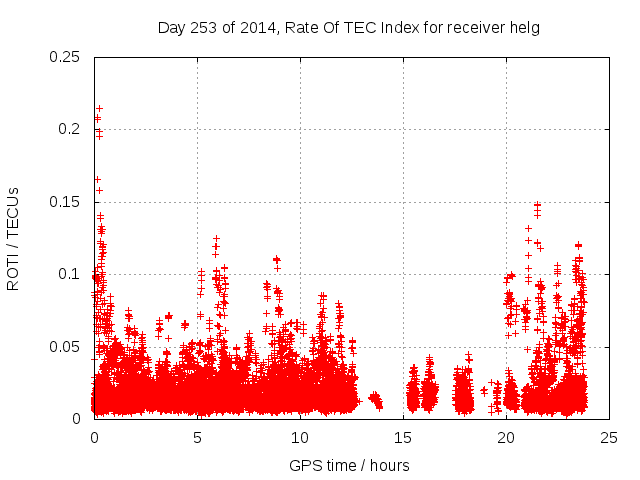 Day 253 of 2014, Rate Of TEC Index for receiver helg

ROTI / TECUs

0.25
0.2
0.15
0.1
0.05
0

0
5
10
15
20
25

GPS time / hours